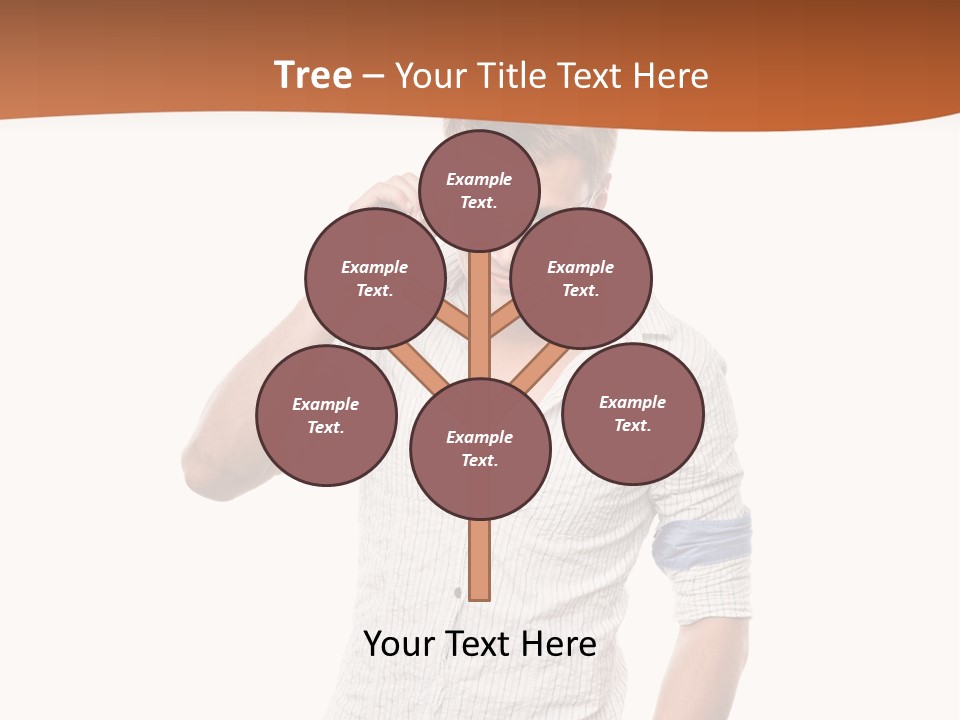 Tree – Your Title Text Here

Example Text.

Example Text.

Example Text.

Example Text.

Example Text.

Example Text.

Your Text Here